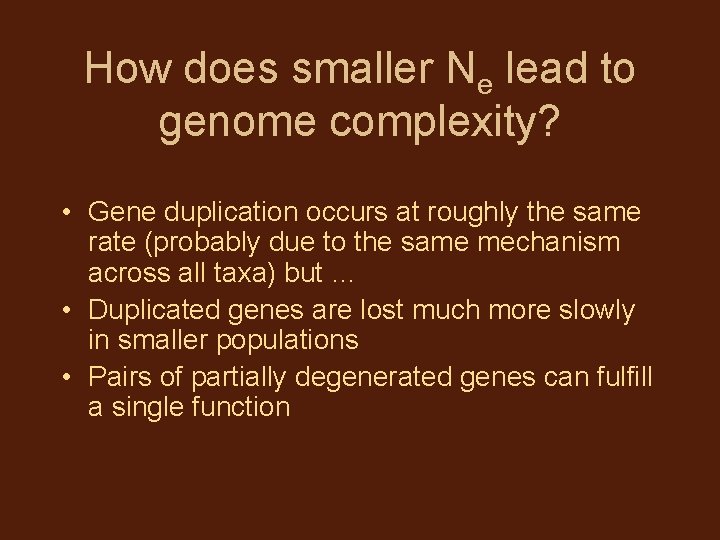 How does smaller $N_e$ lead to genome complexity?

• Gene duplication occurs at roughly the same rate (probably due to the same mechanism across all taxa) but …
• Duplicated genes are lost much more slowly in smaller populations
• Pairs of partially degenerated genes can fulfill a single function